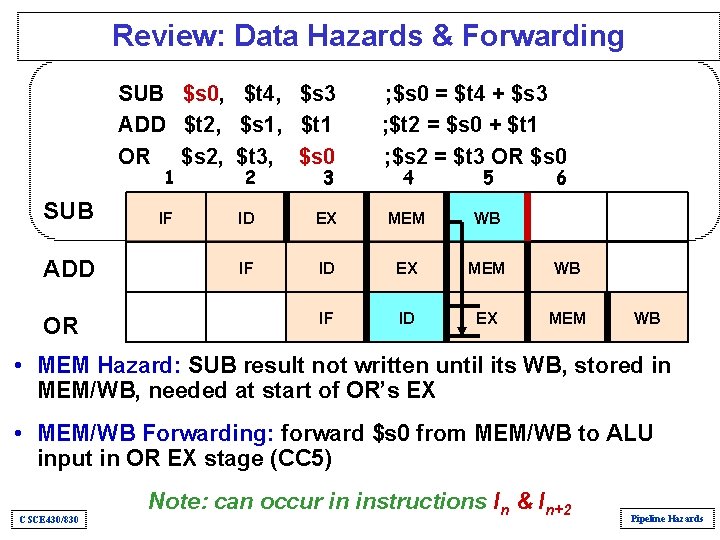 Review: Data Hazards & Forwarding

SUB $s0, $t4, $s3 ;$s0 = $t4 + $s3
ADD $t2, $s1, $t1 ;$t2 = $s0 + $t1
OR $s2, $t3, $s0 ;$s2 = $t3 OR $s0

|  | 1 | 2 | 3 | 4 | 5 | 6 |  |
|---|---|---|---|---|---|---|---|
| SUB | IF | ID | EX | MEM | WB |  |  |
| ADD |  | IF | ID | EX | MEM | WB |  |
| OR |  |  | IF | ID | EX | MEM | WB |

• MEM Hazard: SUB result not written until its WB, stored in MEM/WB, needed at start of OR's EX

• MEM/WB Forwarding: forward $s0 from MEM/WB to ALU input in OR EX stage (CC5)

Note: can occur in instructions $I_n$ & $I_{n+2}$

CSCE430/830

Pipeline Hazards